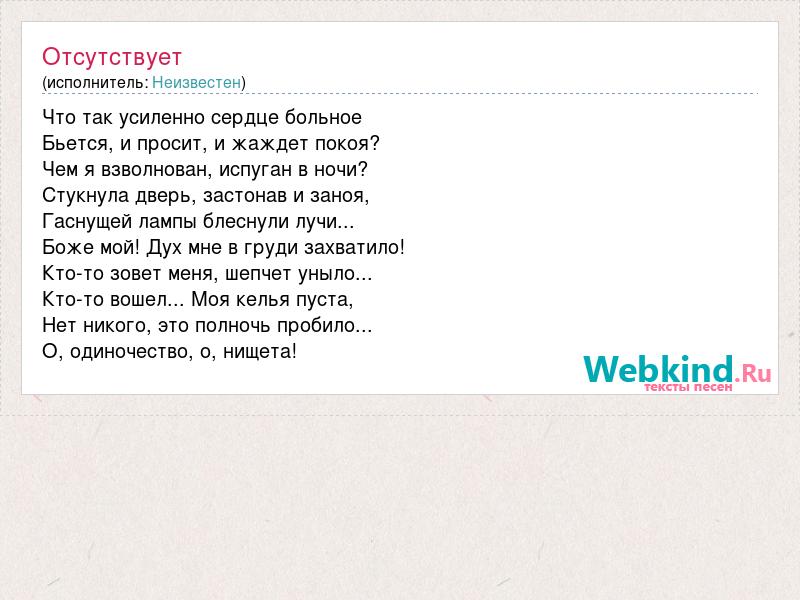 Отсутствует
(исполнитель: Неизвестен)

Что так усиленно сердце больное
Бьется, и просит, и жаждет покоя?
Чем я взволнован, испуган в ночи?
Стукнула дверь, застонав и заноя,
Гаснущей лампы блеснули лучи...
Боже мой! Дух мне в груди захватило!
Кто-то зовет меня, шепчет уныло...
Кто-то вошел... Моя келья пуста,
Нет никого, это полночь пробило...
О, одиночество, о, нищета!

Webkind.Ru
тексты песен